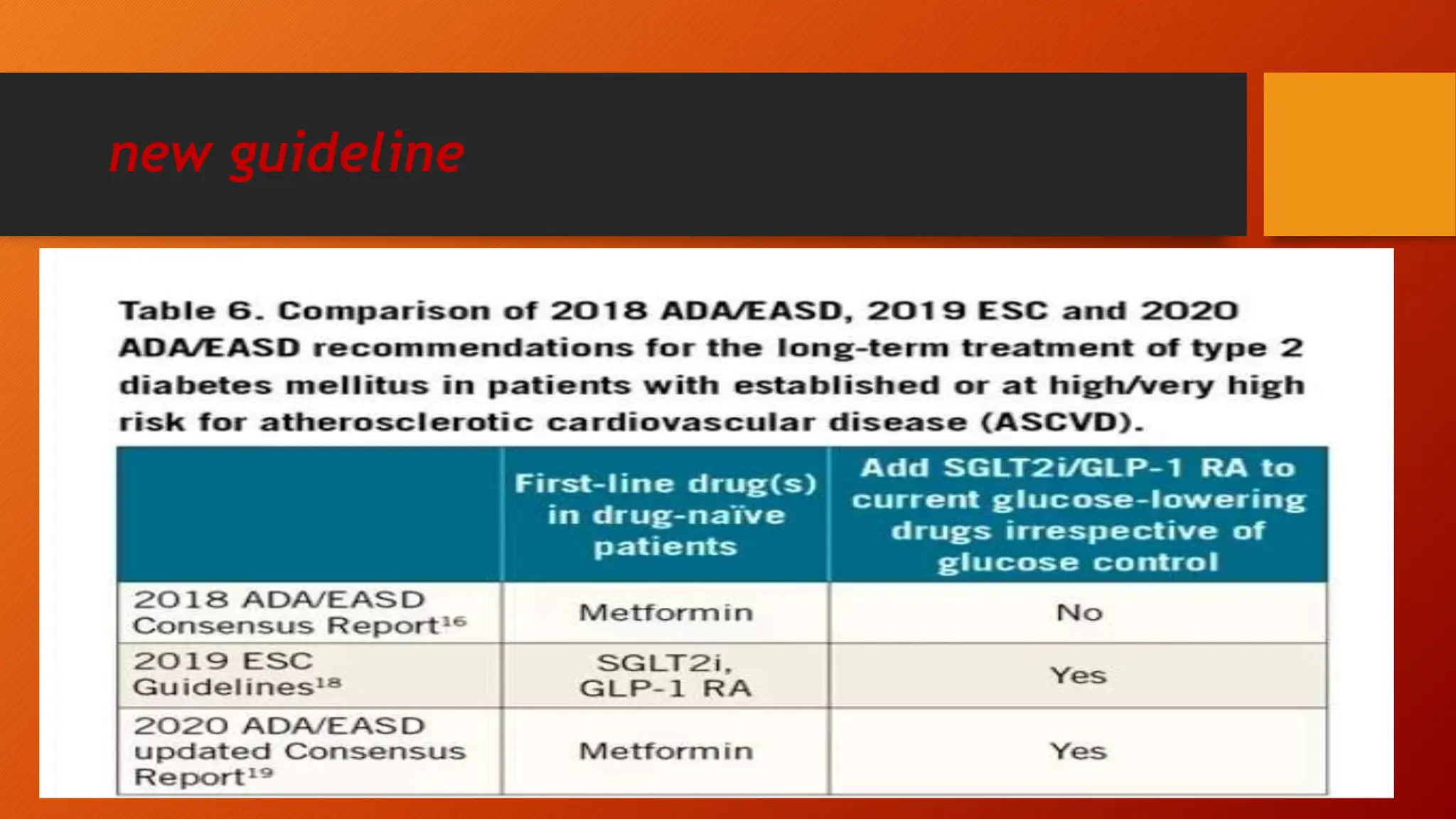 new guideline

Table 6. Comparison of 2018 ADA/EASD, 2019 ESC and 2020 ADA/EASD recommendations for the long-term treatment of type 2 diabetes mellitus in patients with established or at high/very high risk for atherosclerotic cardiovascular disease (ASCVD).

| | First-line drug(s) in drug-naïve patients | Add SGLT2i/GLP-1 RA to current glucose-lowering drugs irrespective of glucose control |
|---|---|---|
| 2018 ADA/EASD Consensus Report$^{16}$ | Metformin | No |
| 2019 ESC Guidelines$^{18}$ | SGLT2i, GLP-1 RA | Yes |
| 2020 ADA/EASD updated Consensus Report$^{19}$ | Metformin | Yes |